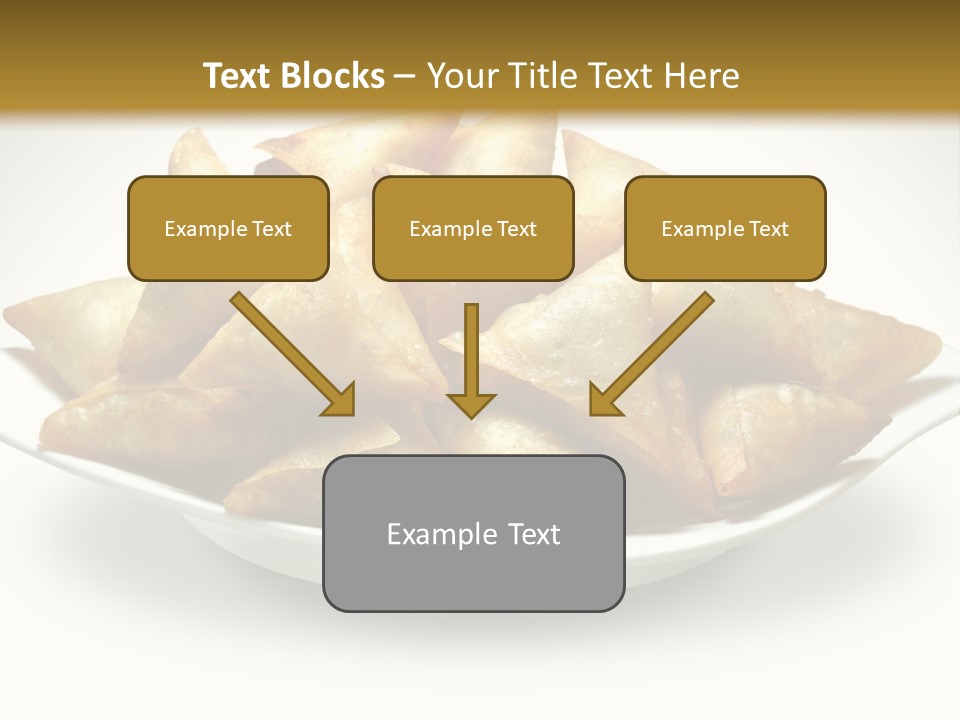 Text Blocks – Your Title Text Here

Example Text

Example Text

Example Text

Example Text